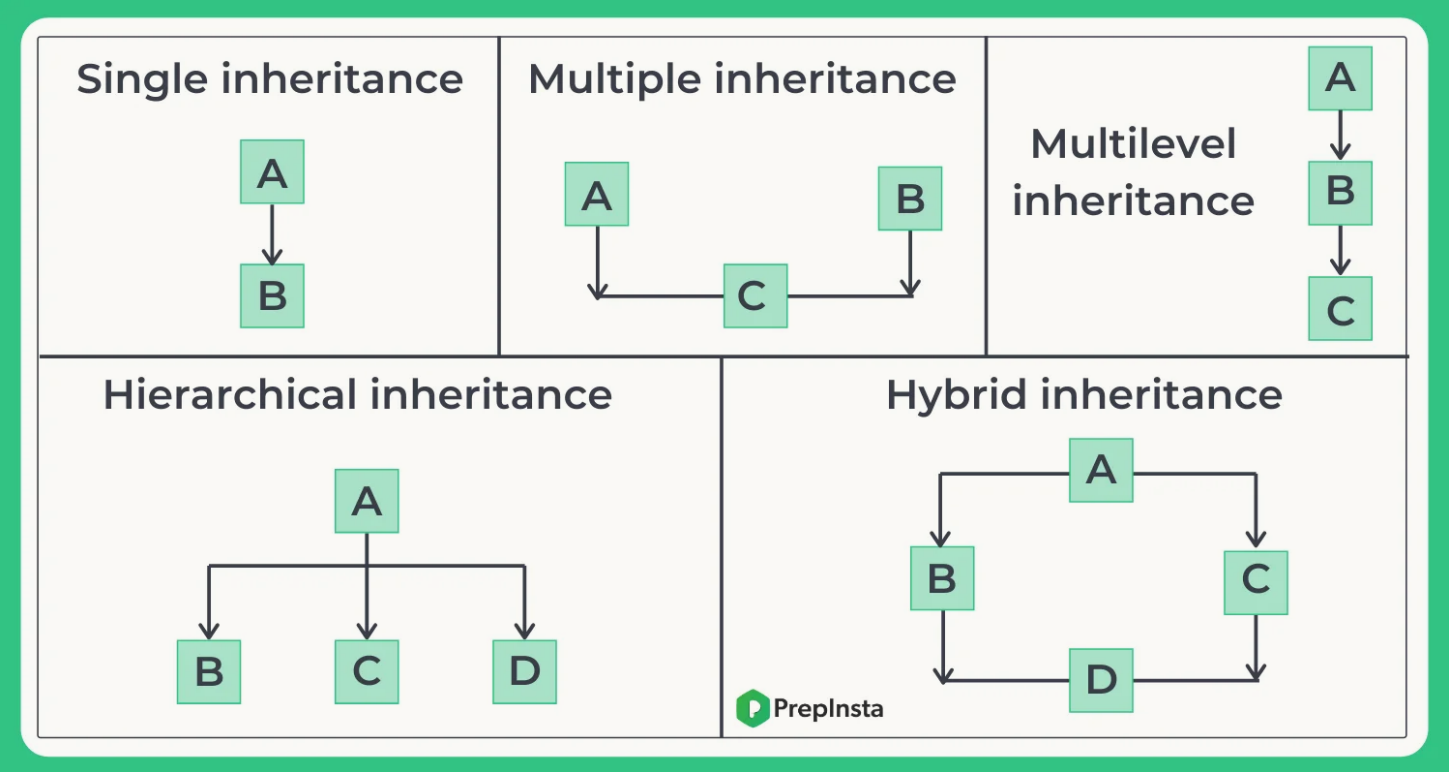 Single inheritance

A

B

Multiple inheritance

A

B

C

Multilevel inheritance

A

B

C

Hierarchical inheritance

A

B

C

D

Hybrid inheritance

A

B

C

D

PrepInsta